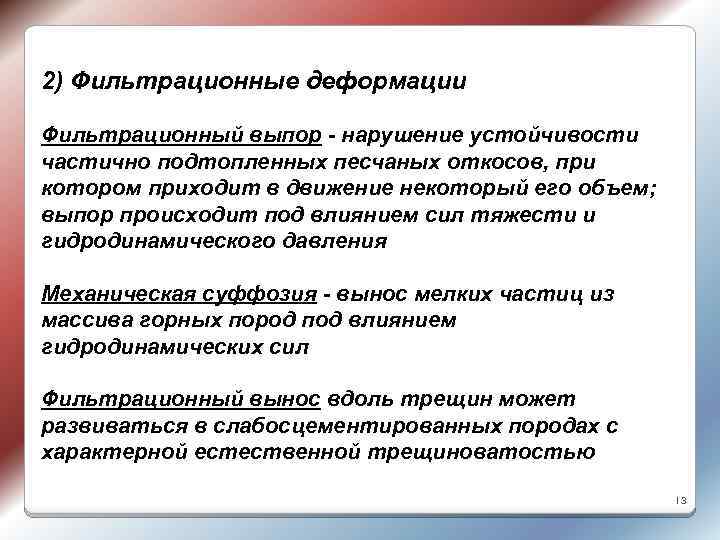 2) Фильтрационные деформации

Фильтрационный выпор - нарушение устойчивости частично подтопленных песчаных откосов, при котором приходит в движение некоторый его объем; выпор происходит под влиянием сил тяжести и гидродинамического давления

Механическая суффозия - вынос мелких частиц из массива горных пород под влиянием гидродинамических сил

Фильтрационный вынос вдоль трещин может развиваться в слабосцементированных породах с характерной естественной трещиноватостью

13